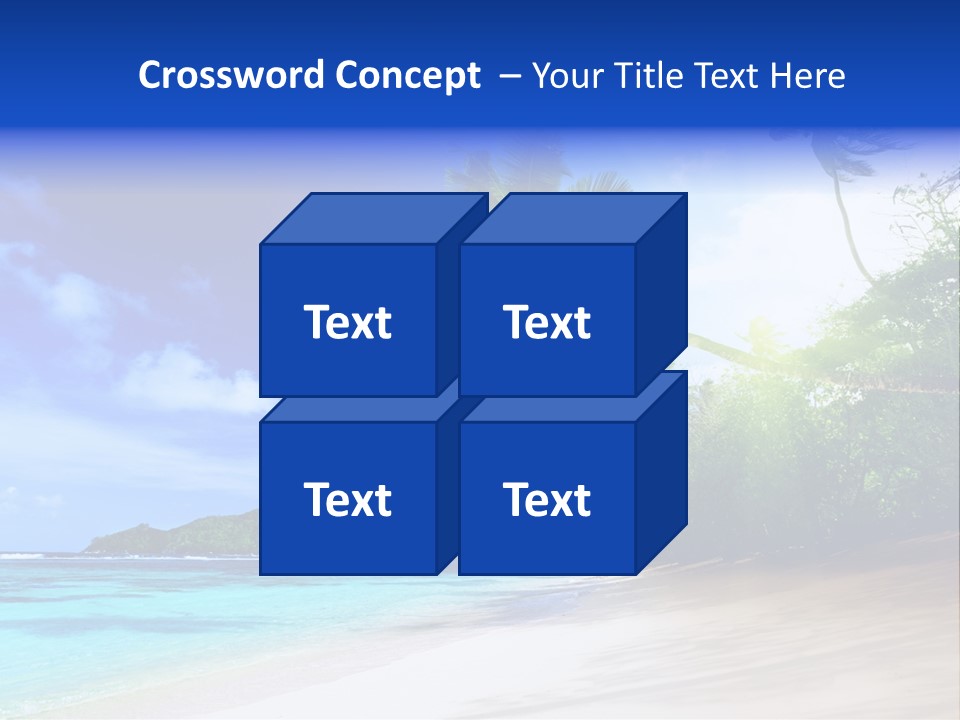 Crossword Concept – Your Title Text Here

Text

Text

Text

Text